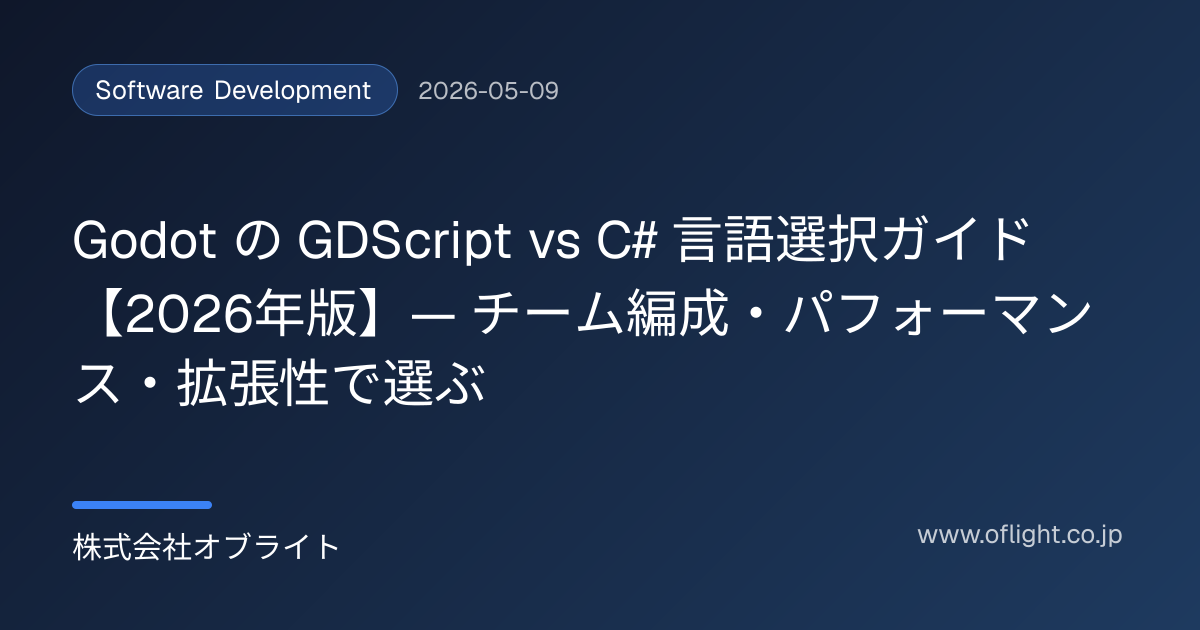 Software Development
2026-05-09

Godot の GDScript vs C# 言語選択ガイド【2026年版】— チーム編成・パフォーマンス・拡張性で選ぶ

株式会社オブライト

www.oflight.co.jp